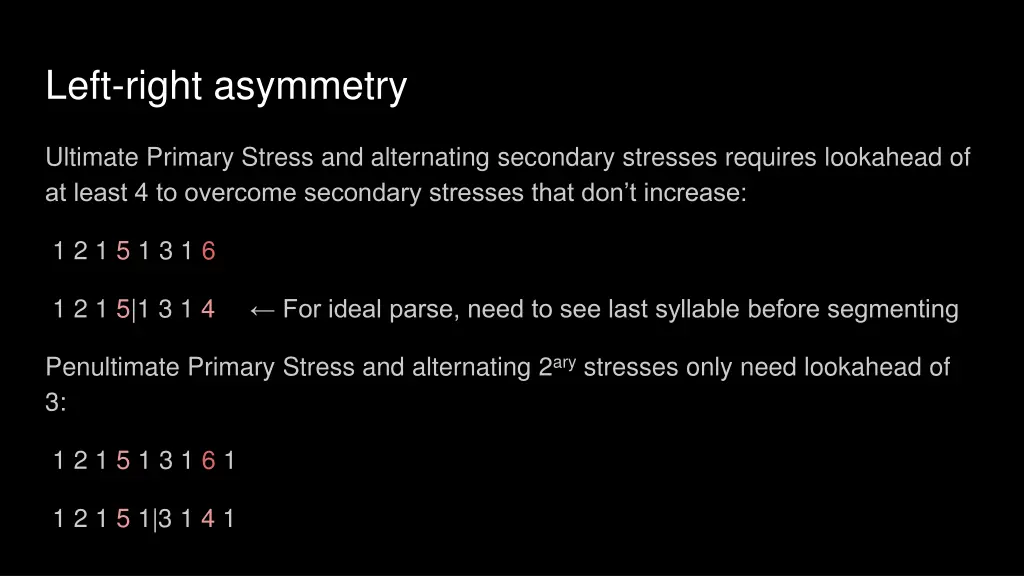 Left-right asymmetry

Ultimate Primary Stress and alternating secondary stresses requires lookahead of at least 4 to overcome secondary stresses that don’t increase:

1 2 1 5 1 3 1 6

1 2 1 5|1 3 1 4 ← For ideal parse, need to see last syllable before segmenting

Penultimate Primary Stress and alternating 2$^{ary}$ stresses only need lookahead of 3:

1 2 1 5 1 3 1 6 1

1 2 1 5 1|3 1 4 1